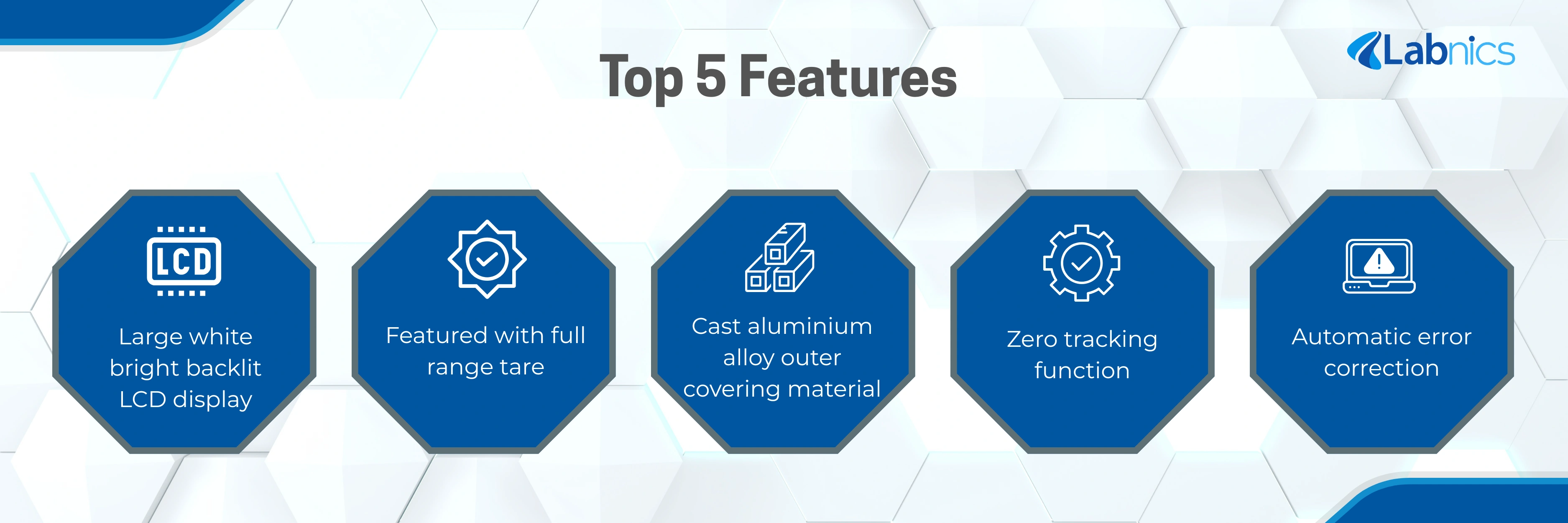 Top 5 Features

Labnics

LCD

Large white bright backlit LCD display

Featured with full range tare

Cast aluminium alloy outer covering material

Zero tracking function

Automatic error correction